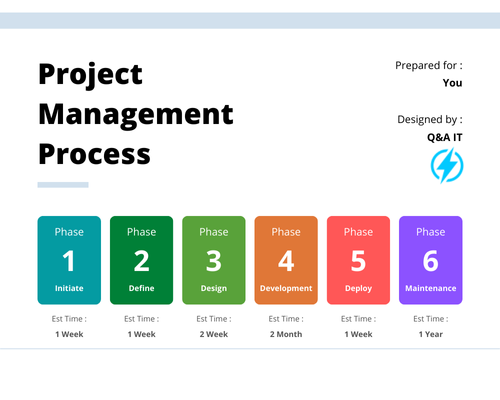 Project Management Process

Prepared for :
You

Designed by :
Q&A IT

Phase
1
Initiate

Est Time :
1 Week

Phase
2
Define

Est Time :
1 Week

Phase
3
Design

Est Time :
2 Week

Phase
4
Development

Est Time :
2 Month

Phase
5
Deploy

Est Time :
1 Week

Phase
6
Maintenance

Est Time :
1 Year